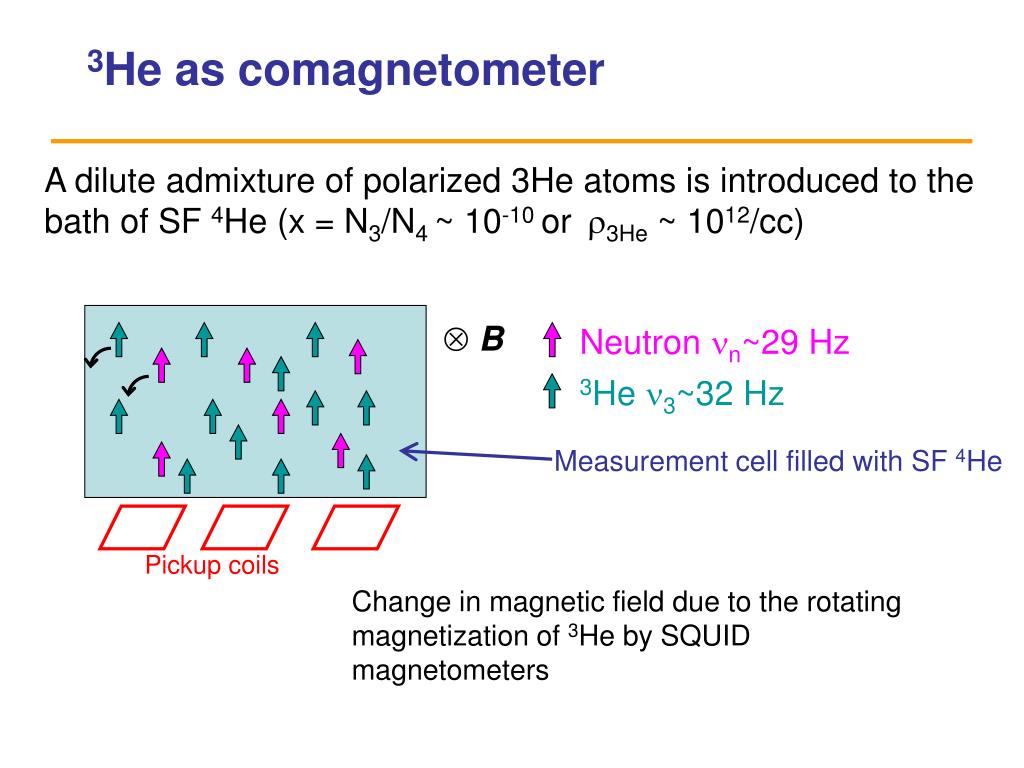 $^3$He as comagnetometer

A dilute admixture of polarized 3He atoms is introduced to the bath of SF $^4$He (x = $N_3/N_4$ ~ $10^{-10}$ or $\rho_{3He}$ ~ $10^{12}$/cc)

$\otimes$ **B**

Neutron $\nu_n$~29 Hz

$^3$He $\nu_3$~32 Hz

Measurement cell filled with SF $^4$He

Pickup coils

Change in magnetic field due to the rotating magnetization of $^3$He by SQUID magnetometers